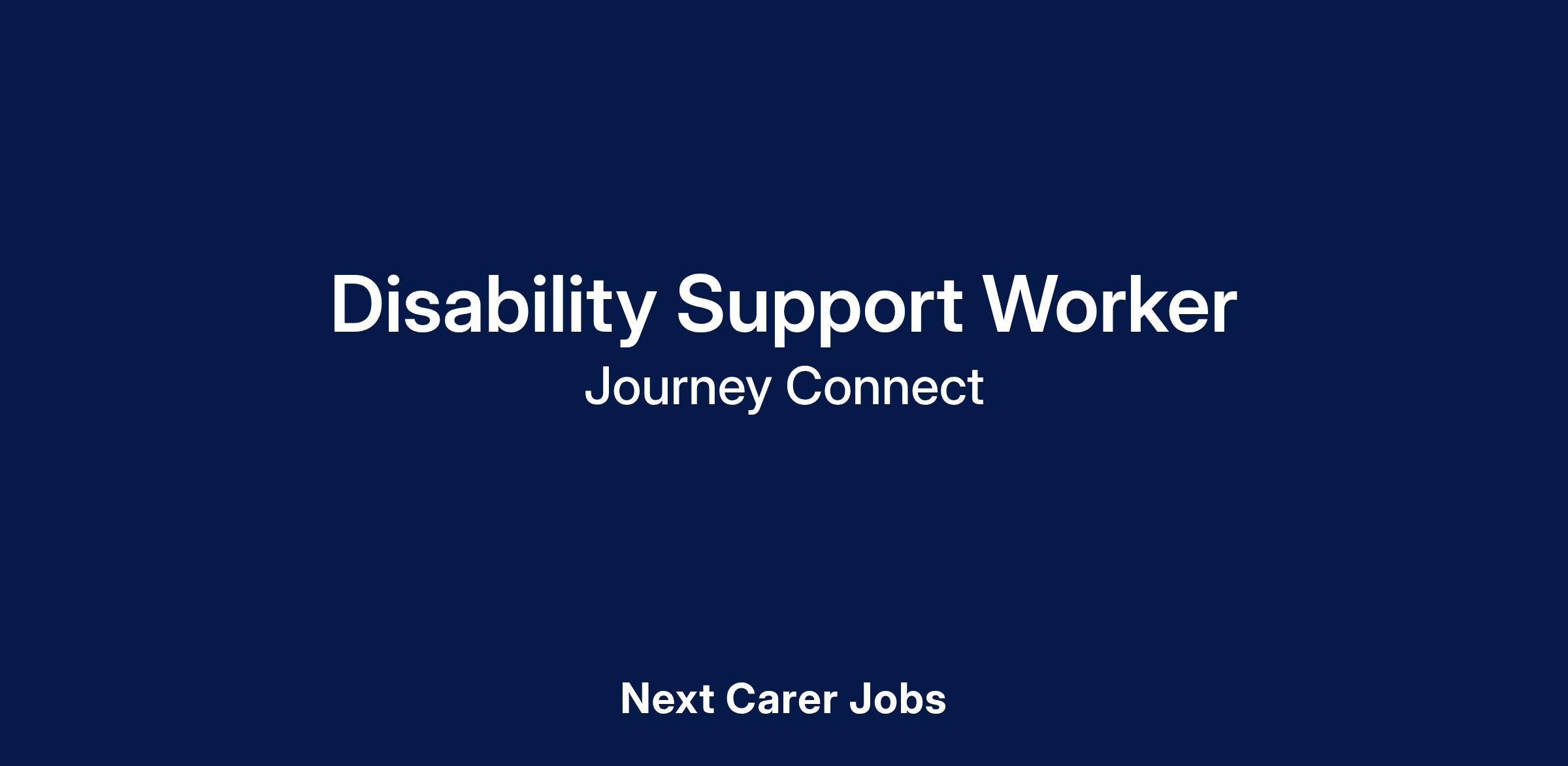 Disability Support Worker
Journey Connect

Next Carer Jobs